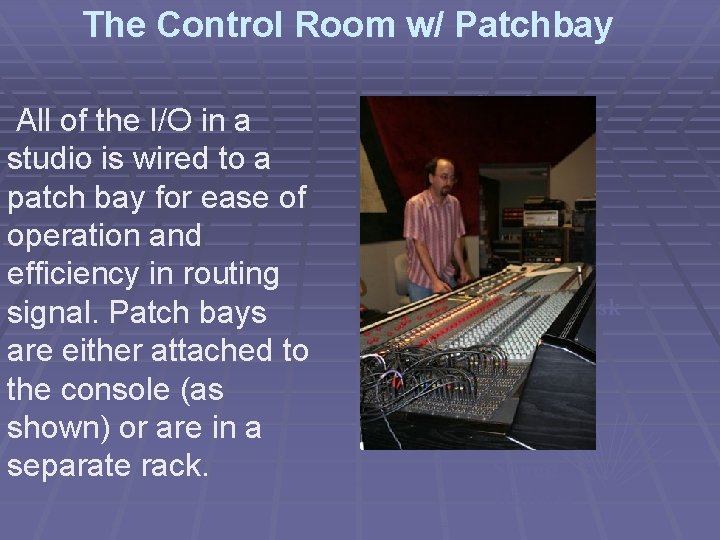 The Control Room w/ Patchbay

All of the I/O in a studio is wired to a patch bay for ease of operation and efficiency in routing signal. Patch bays are either attached to the console (as shown) or are in a separate rack.